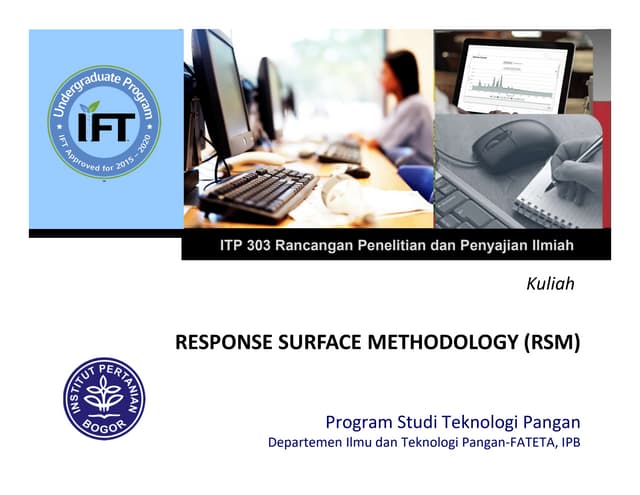 Undergraduate Program
IFT
IFT Approved for 2015 - 2020

ITP 303 Rancangan Penelitian dan Penyajian Ilmiah

Kuliah

RESPONSE SURFACE METHODOLOGY (RSM)

INSTITUT PERTANIAN BOGOR

Program Studi Teknologi Pangan
Departemen Ilmu dan Teknologi Pangan-FATETA, IPB